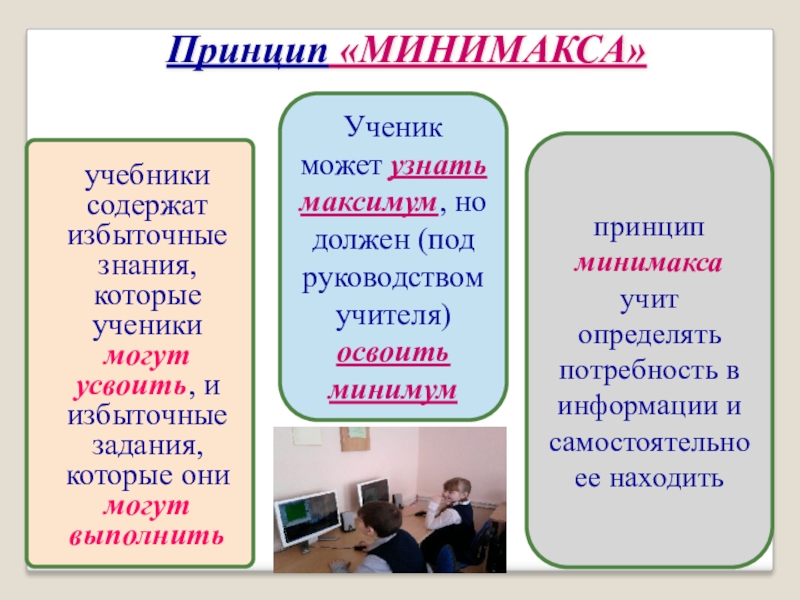 Принцип «МИНИМАКСА»

учебники содержат избыточные знания, которые ученики могут усвоить, и избыточные задания, которые они могут выполнить

Ученик может узнать максимум, но должен (под руководством учителя) освоить минимум

принцип минимакса учит определять потребность в информации и самостоятельно ее находить